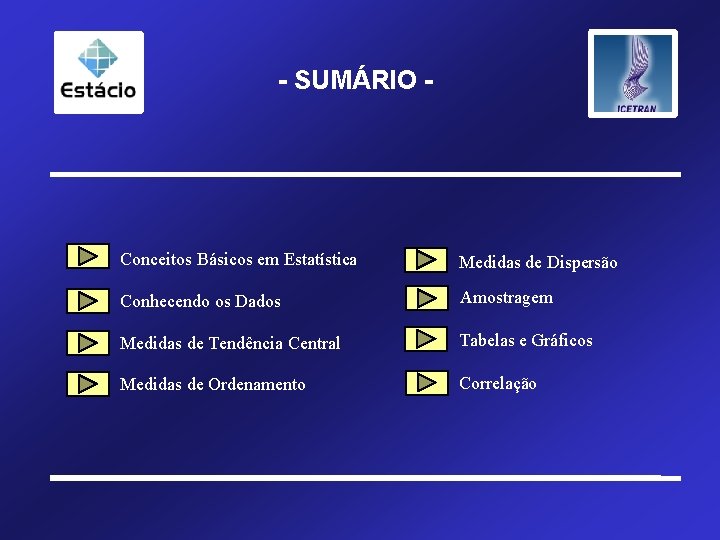 Estácio

- SUMÁRIO -

ICETRAN

Conceitos Básicos em Estatística

Conhecendo os Dados

Medidas de Tendência Central

Medidas de Ordenamento

Medidas de Dispersão

Amostragem

Tabelas e Gráficos

Correlação